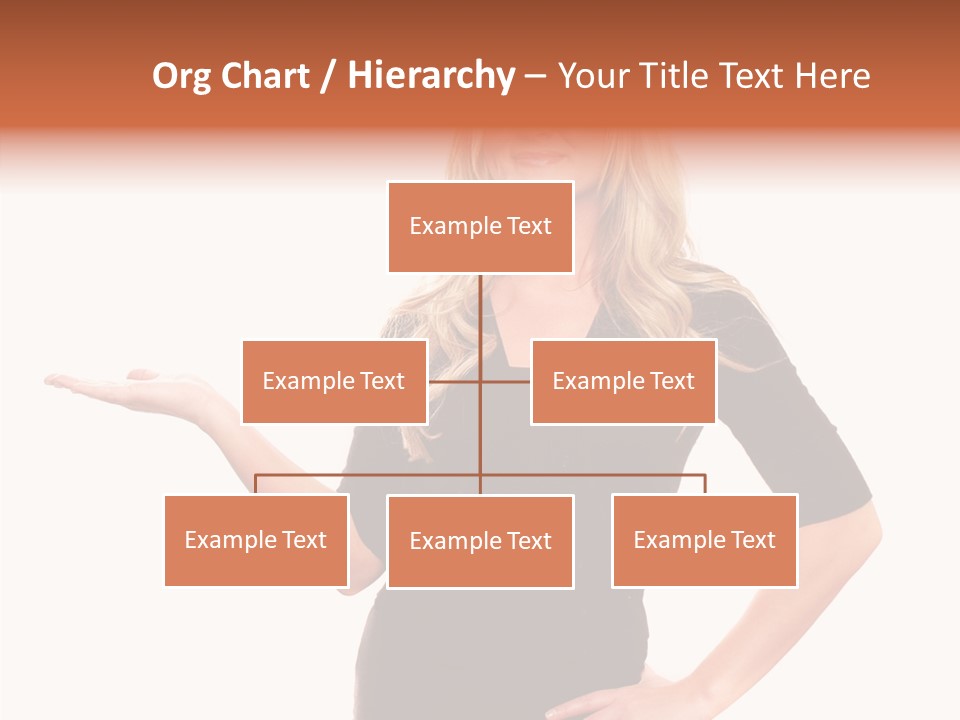 Org Chart / Hierarchy – Your Title Text Here

Example Text

Example Text

Example Text

Example Text

Example Text

Example Text